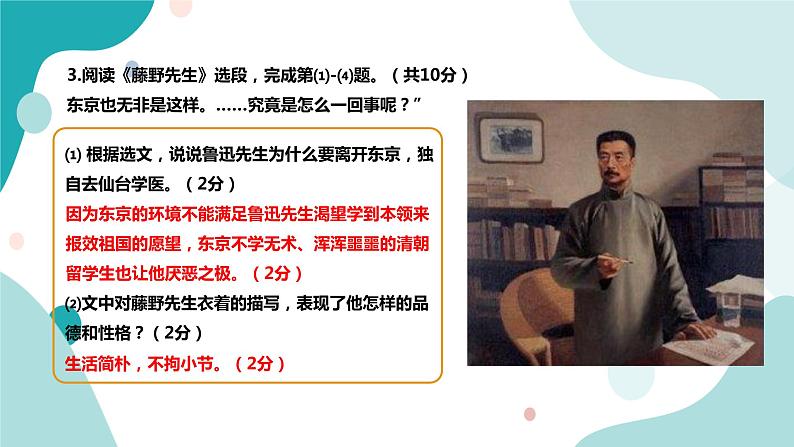 3.阅读《藤野先生》选段，完成第⑴-⑷题。（共10分）

东京也无非是这样。……究竟是怎么一回事呢？”

⑴ 根据选文，说说鲁迅先生为什么要离开东京，独自去仙台学医。（2分）

因为东京的环境不能满足鲁迅先生渴望学到本领来报效祖国的愿望，东京不学无术、浑浑噩噩的清朝留学生也让他厌恶之极。（2分）

⑵文中对藤野先生衣着的描写，表现了他怎样的品德和性格？（2分）

生活简朴，不拘小节。（2分）